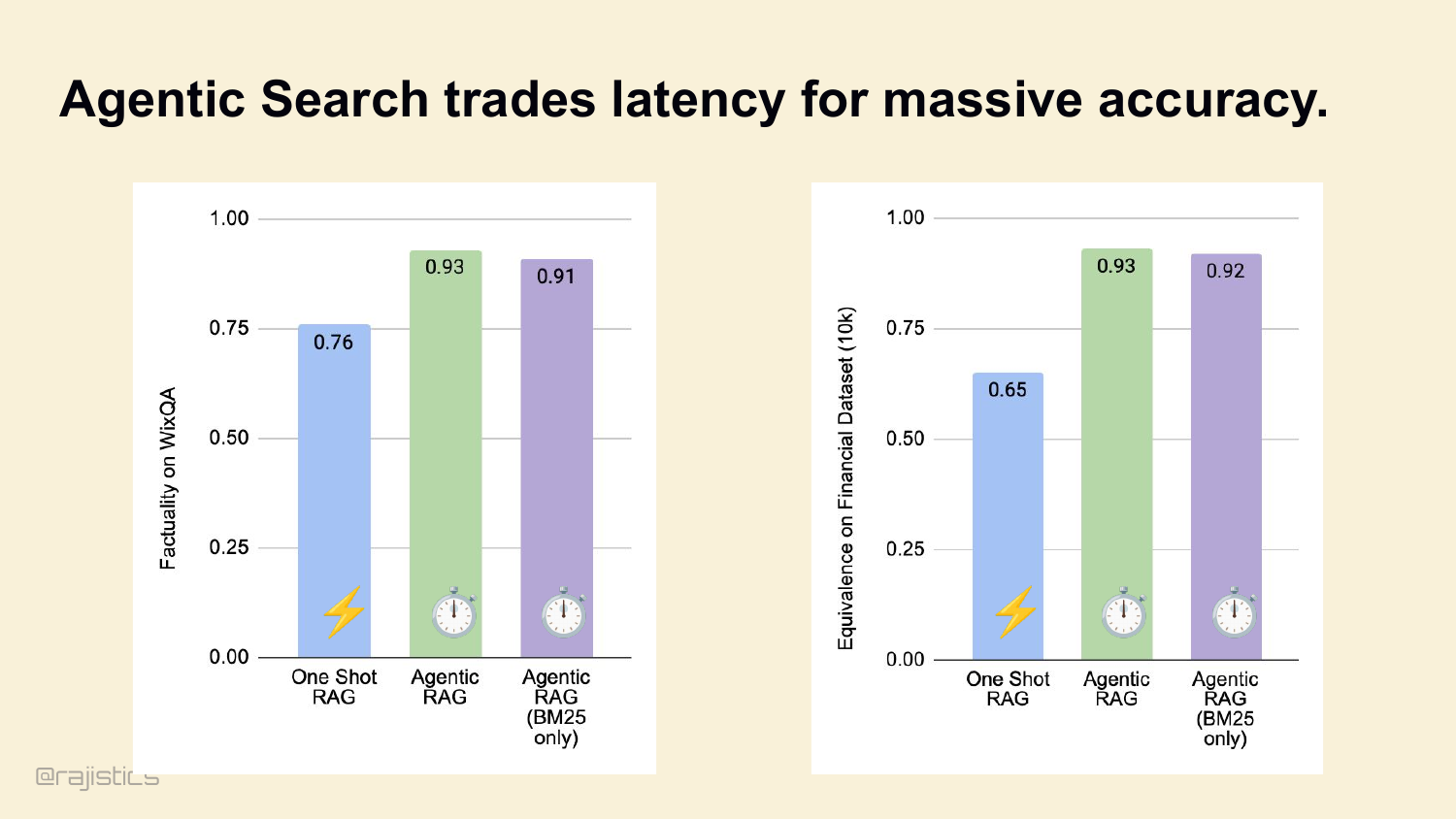 Agentic Search trades latency for massive accuracy.

Factuality on WixQA

1.00
0.75
0.50
0.25
0.00

0.76
0.93
0.91

One Shot RAG
Agentic RAG
Agentic RAG (BM25 only)

Equivalence on Financial Dataset (10k)

1.00
0.75
0.50
0.25
0.00

0.65
0.93
0.92

One Shot RAG
Agentic RAG
Agentic RAG (BM25 only)

@rajistics